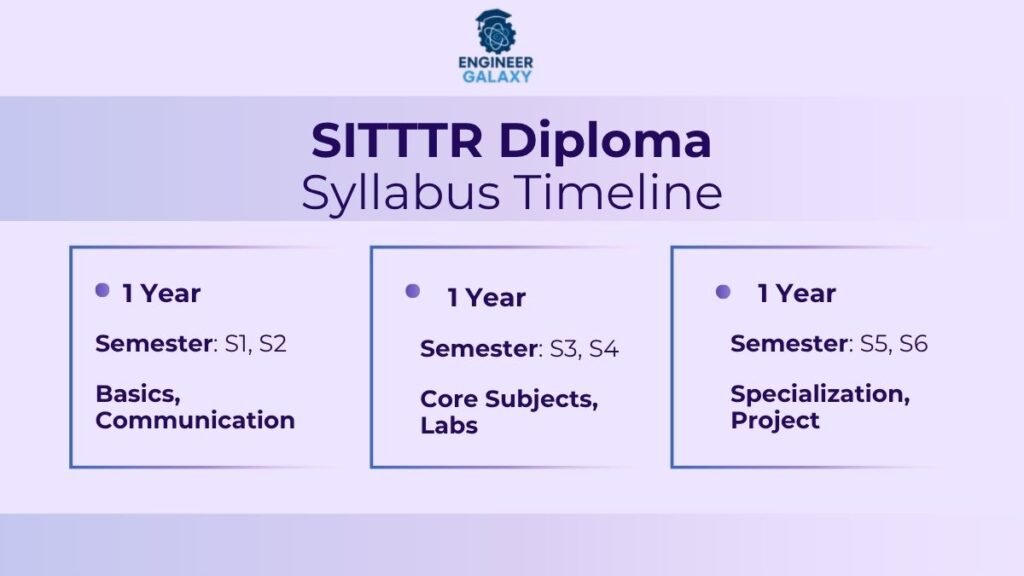 ENGINEER GALAXY

SITTTR Diploma
Syllabus Timeline

1 Year

Semester: S1, S2

Basics, Communication

1 Year

Semester: S3, S4

Core Subjects, Labs

1 Year

Semester: S5, S6

Specialization, Project